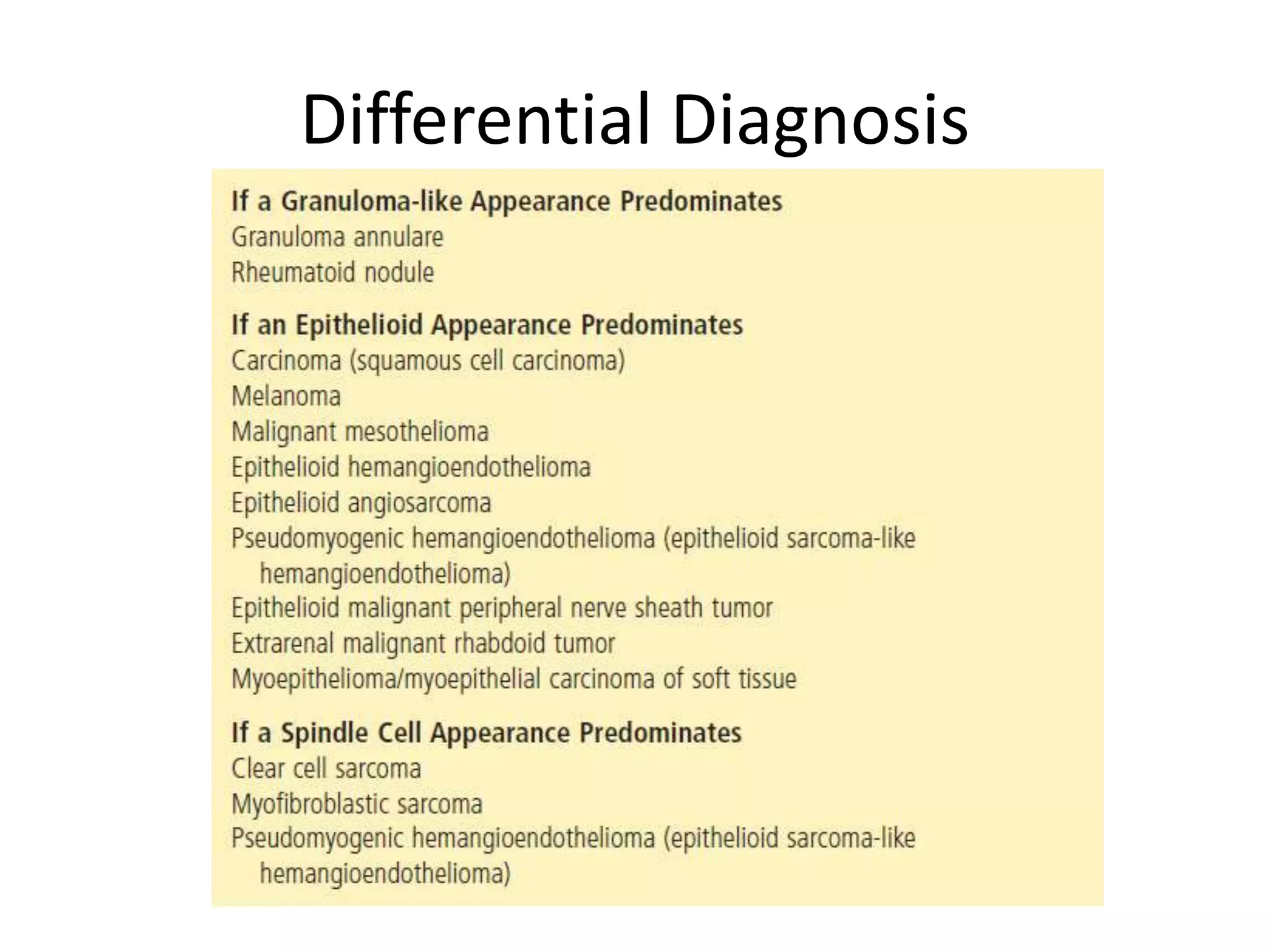 Differential Diagnosis

If a Granuloma-like Appearance Predominates
Granuloma annulare
Rheumatoid nodule

If an Epithelioid Appearance Predominates
Carcinoma (squamous cell carcinoma)
Melanoma
Malignant mesothelioma
Epithelioid hemangioendothelioma
Epithelioid angiosarcoma
Pseudomyogenic hemangioendothelioma (epithelioid sarcoma-like hemangioendothelioma)
Epithelioid malignant peripheral nerve sheath tumor
Extrarenal malignant rhabdoid tumor
Myoepithelioma/myoepithelial carcinoma of soft tissue

If a Spindle Cell Appearance Predominates
Clear cell sarcoma
Myofibroblastic sarcoma
Pseudomyogenic hemangioendothelioma (epithelioid sarcoma-like hemangioendothelioma)